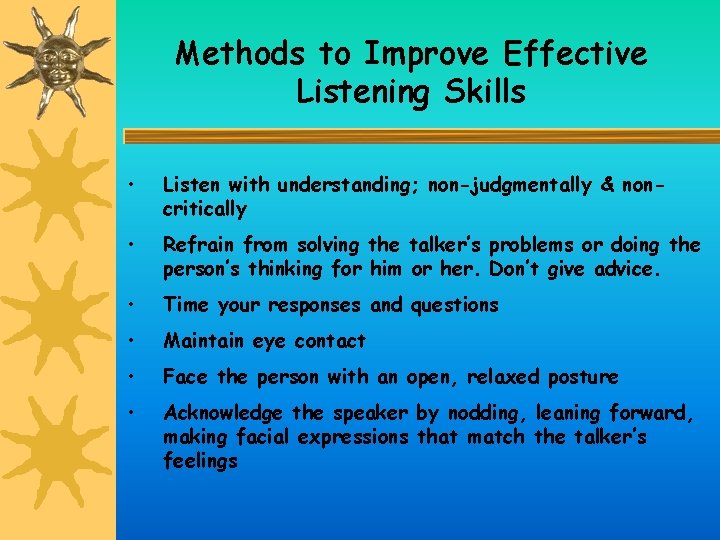 Methods to Improve Effective Listening Skills

• Listen with understanding; non-judgmentally & non-critically

• Refrain from solving the talker's problems or doing the person's thinking for him or her. Don't give advice.

• Time your responses and questions

• Maintain eye contact

• Face the person with an open, relaxed posture

• Acknowledge the speaker by nodding, leaning forward, making facial expressions that match the talker's feelings